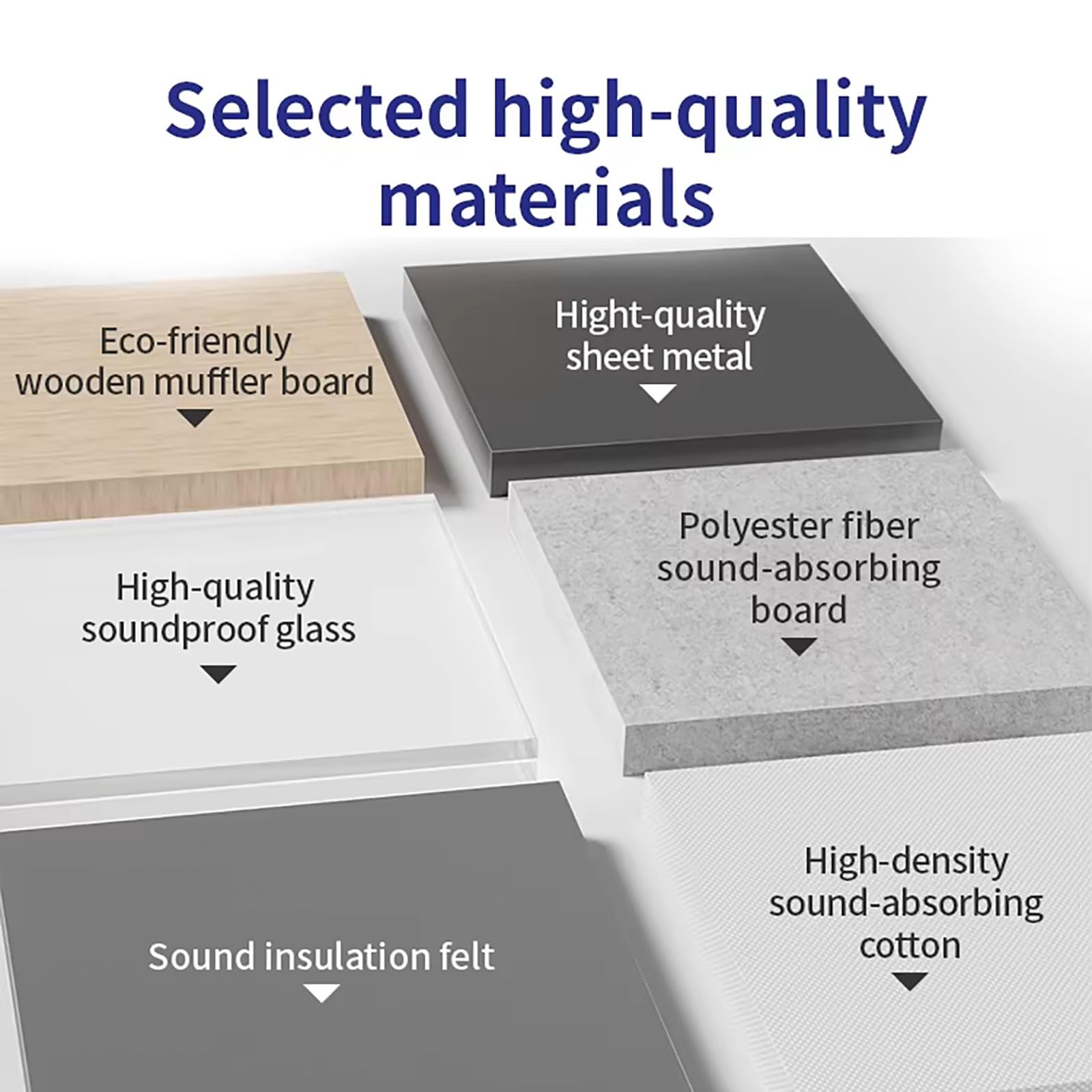 Selected high-quality materials

Eco-friendly wooden muffler board

Hight-quality sheet metal

High-quality soundproof glass

Polyester fiber sound-absorbing board

Sound insulation felt

High-density sound-absorbing cotton